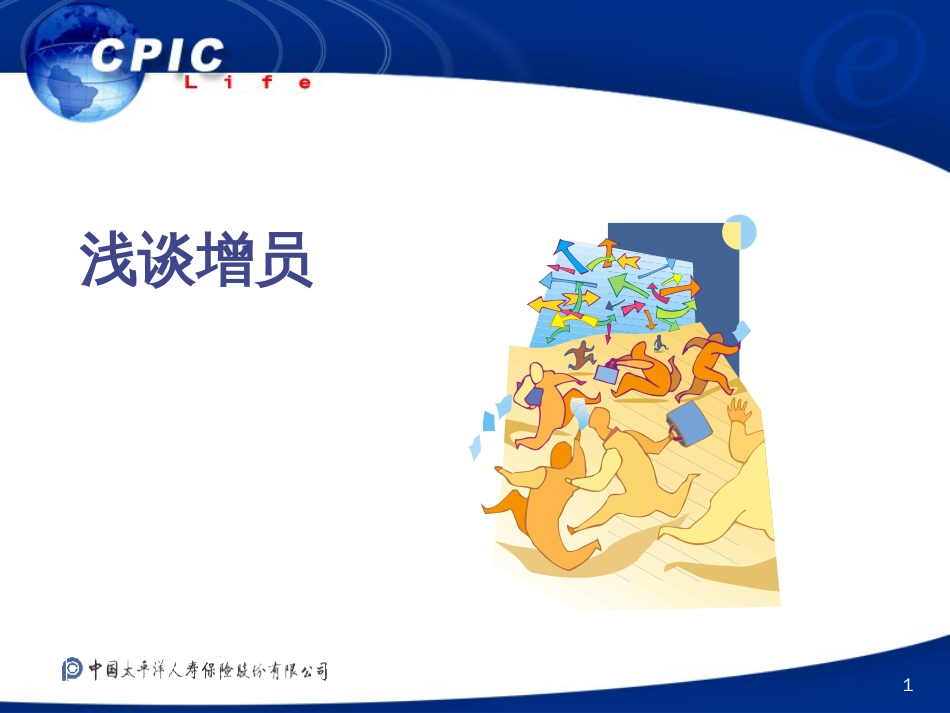 CPIC
Life

浅谈增员

中国太平洋人寿保险股份有限公司

1